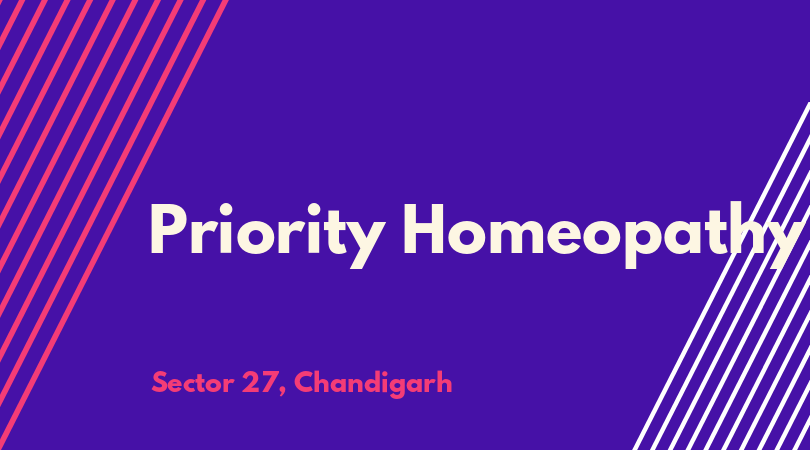 Priority Homeopathy

Sector 27, Chandigarh